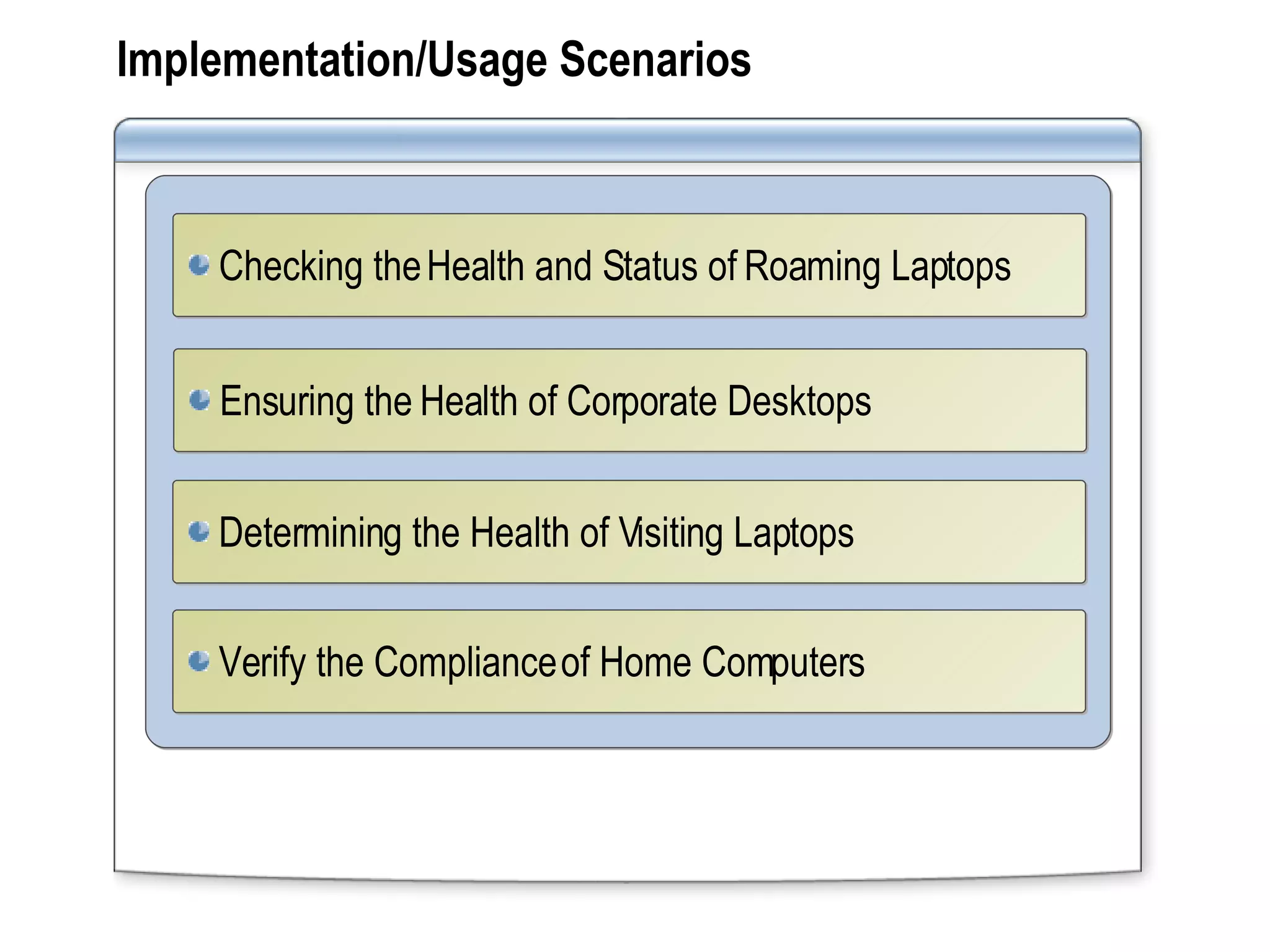 Implementation/Usage Scenarios

Checking the Health and Status of Roaming Laptops

Ensuring the Health of Corporate Desktops

Determining the Health of Visiting Laptops

Verify the Compliance of Home Computers